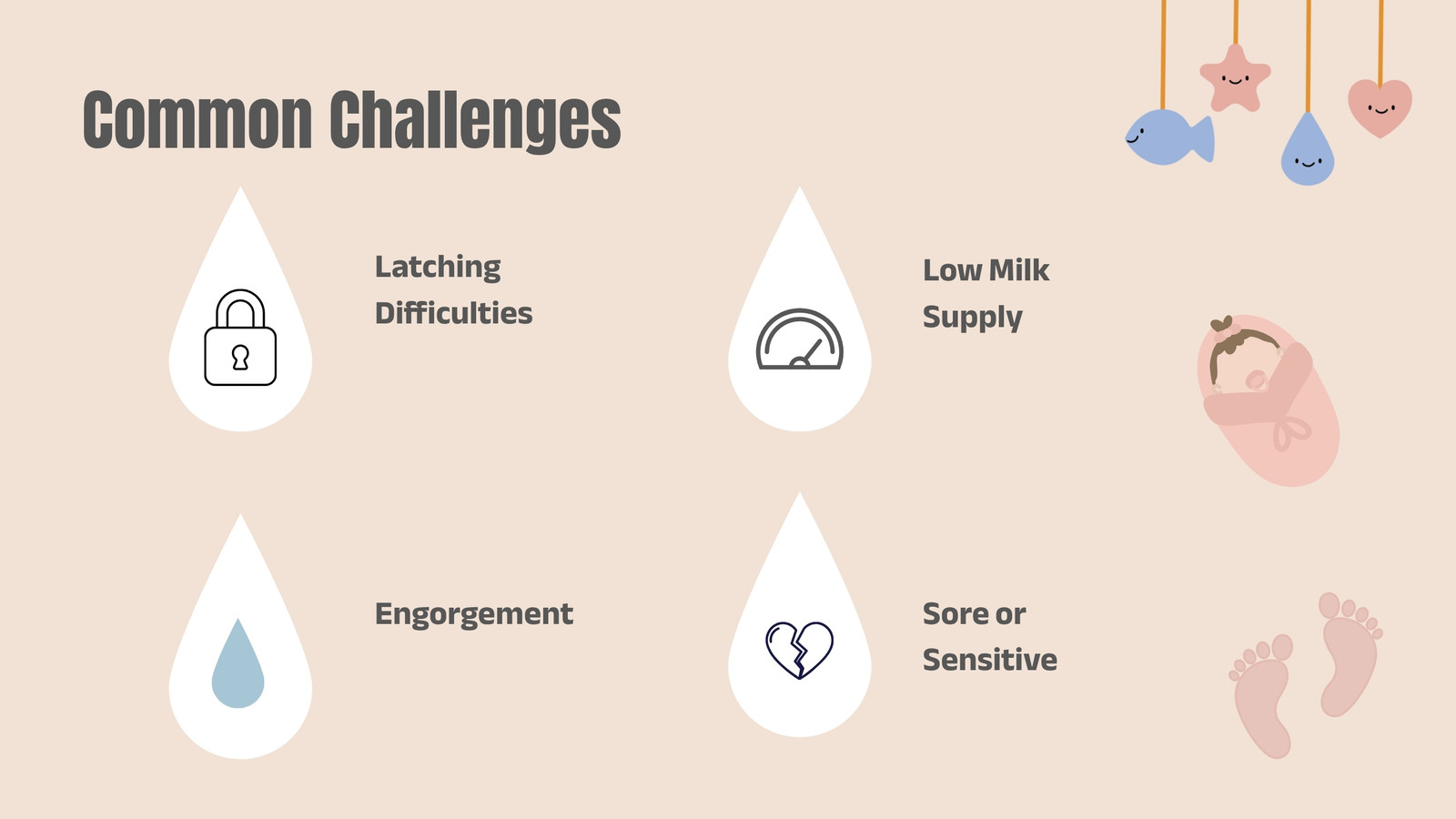 Common Challenges

Latching Difficulties

Low Milk Supply

Engorgement

Sore or Sensitive